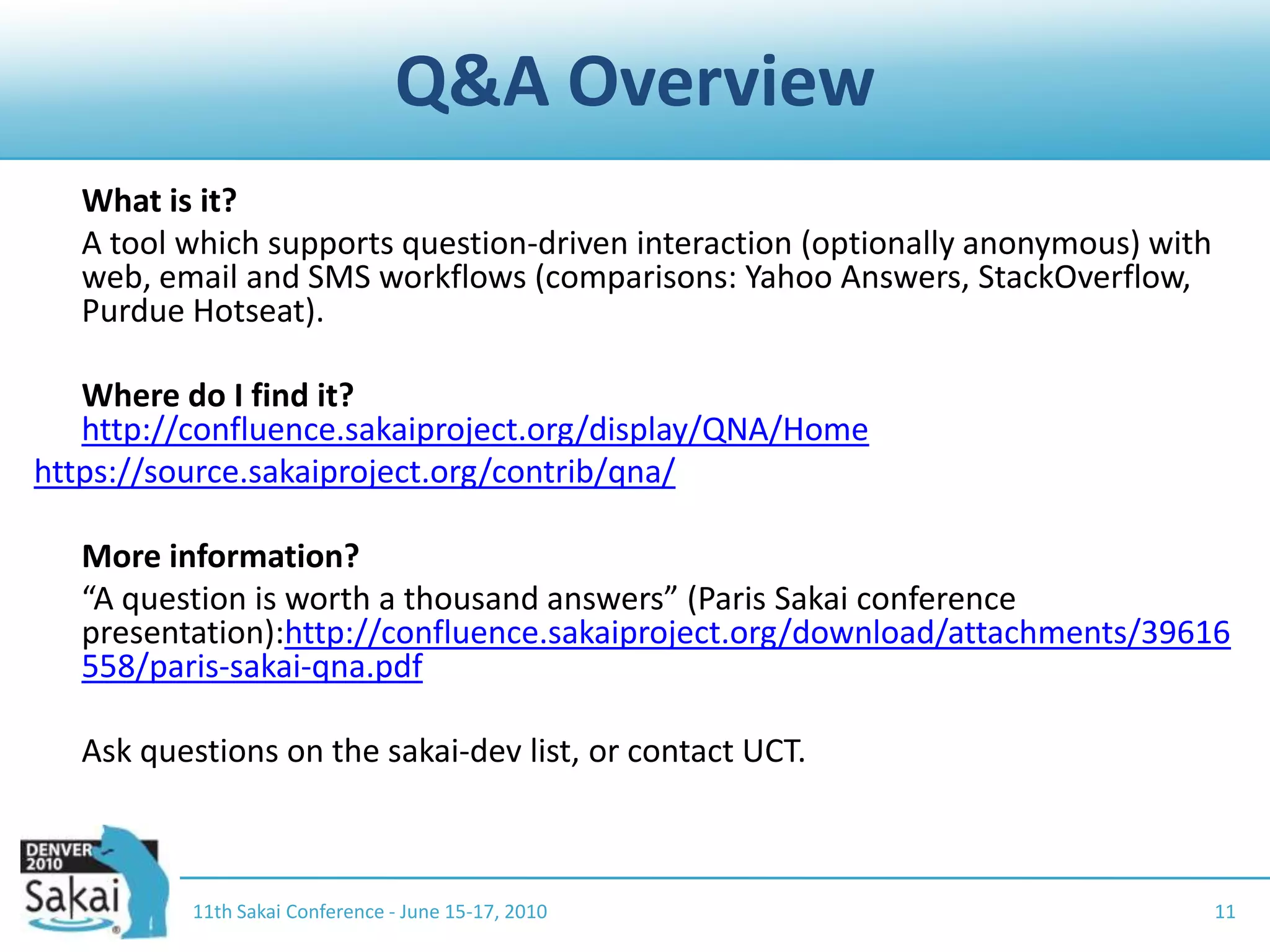 Q&A Overview

What is it?

A tool which supports question-driven interaction (optionally anonymous) with web, email and SMS workflows (comparisons: Yahoo Answers, StackOverflow, Purdue Hotseat).

Where do I find it?

http://confluence.sakaiproject.org/display/QNA/Home
https://source.sakaiproject.org/contrib/qna/

More information?

“A question is worth a thousand answers” (Paris Sakai conference presentation):http://confluence.sakaiproject.org/download/attachments/39616558/paris-sakai-qna.pdf

Ask questions on the sakai-dev list, or contact UCT.

DENVER 2010
Sakai

11th Sakai Conference - June 15-17, 2010

11